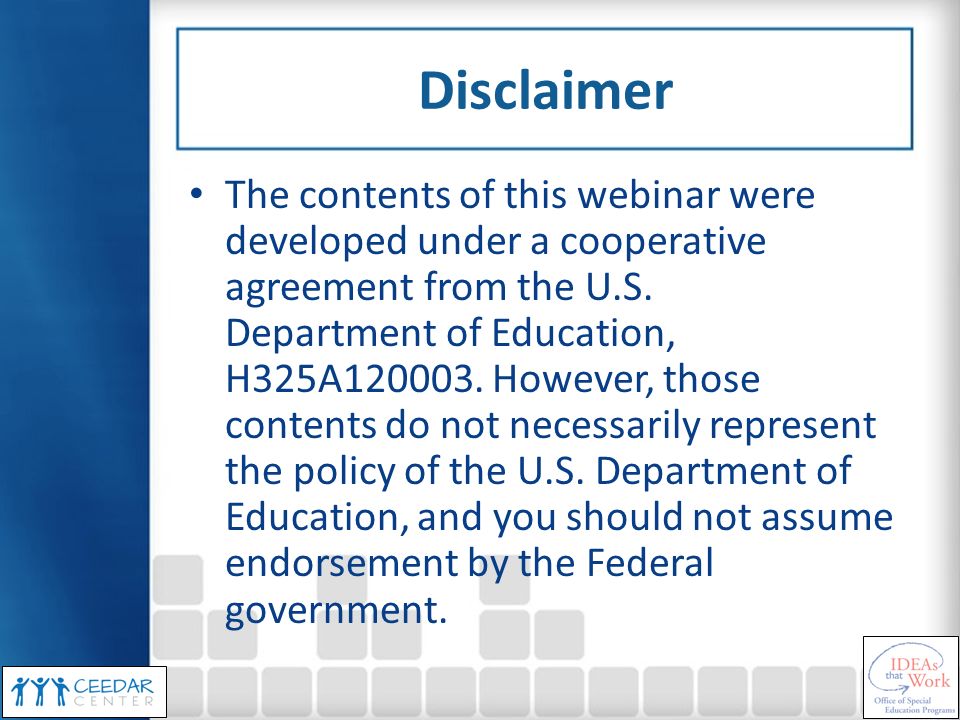 Disclaimer

• The contents of this webinar were developed under a cooperative agreement from the U.S. Department of Education, H325A120003. However, those contents do not necessarily represent the policy of the U.S. Department of Education, and you should not assume endorsement by the Federal government.

CEEDAR CENTER

IDEAs that Work
Office of Special Education Programs